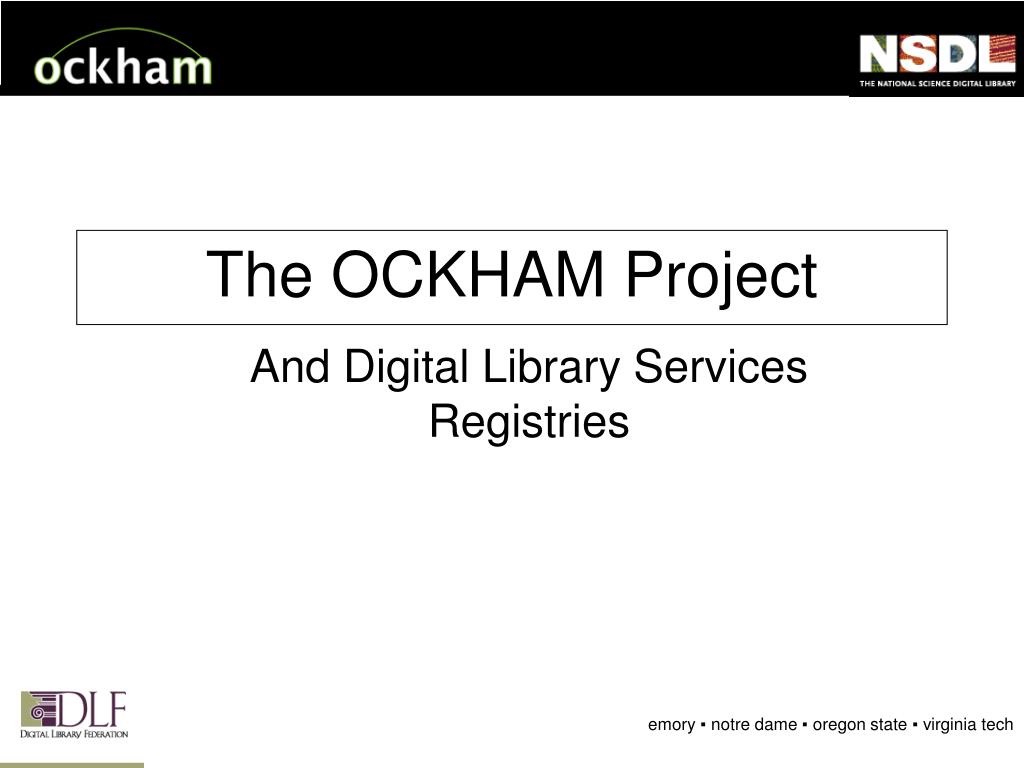 ockham

NSDL
THE NATIONAL SCIENCE DIGITAL LIBRARY

The OCKHAM Project

And Digital Library Services Registries

DLF
DIGITAL LIBRARY FEDERATION

emory ▪ notre dame ▪ oregon state ▪ virginia tech